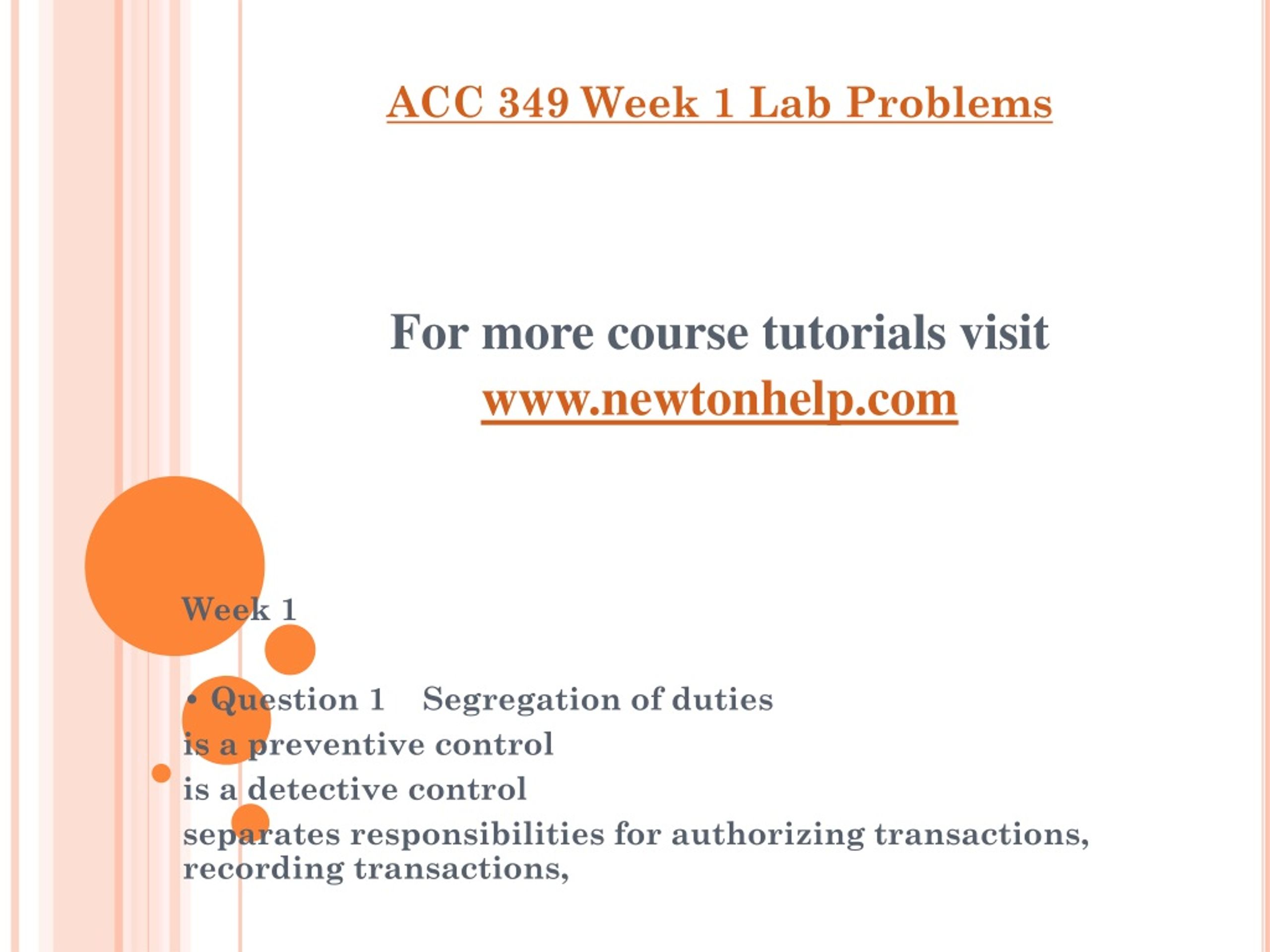 ACC 349 Week 1 Lab Problems

For more course tutorials visit
www.newtonhelp.com

Week 1

• Question 1 Segregation of duties
is a preventive control
is a detective control
separates responsibilities for authorizing transactions, recording transactions,